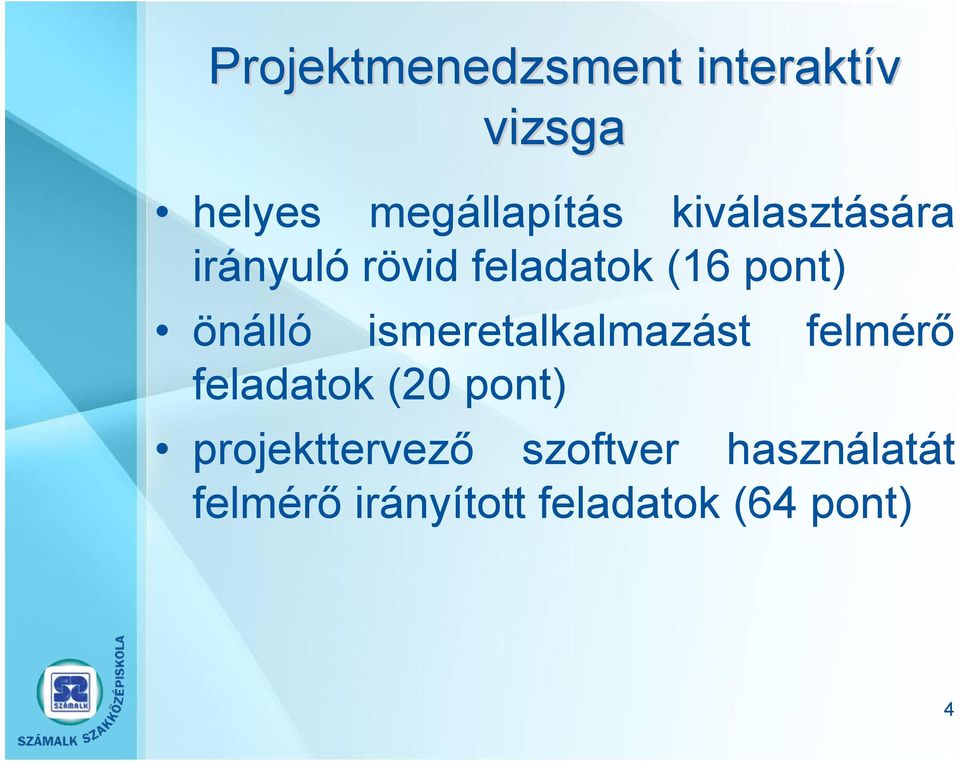 Projektmenedzsment interaktív vizsga

• helyes megállapítás kiválasztására irányuló rövid feladatok (16 pont)
• önálló ismeretalkalmazást felmérő feladatok (20 pont)
• projekttervező szoftver használatát felmérő irányított feladatok (64 pont)

SZÁMALK
SZÁMALK SZAKKÖZÉPISKOLA

4